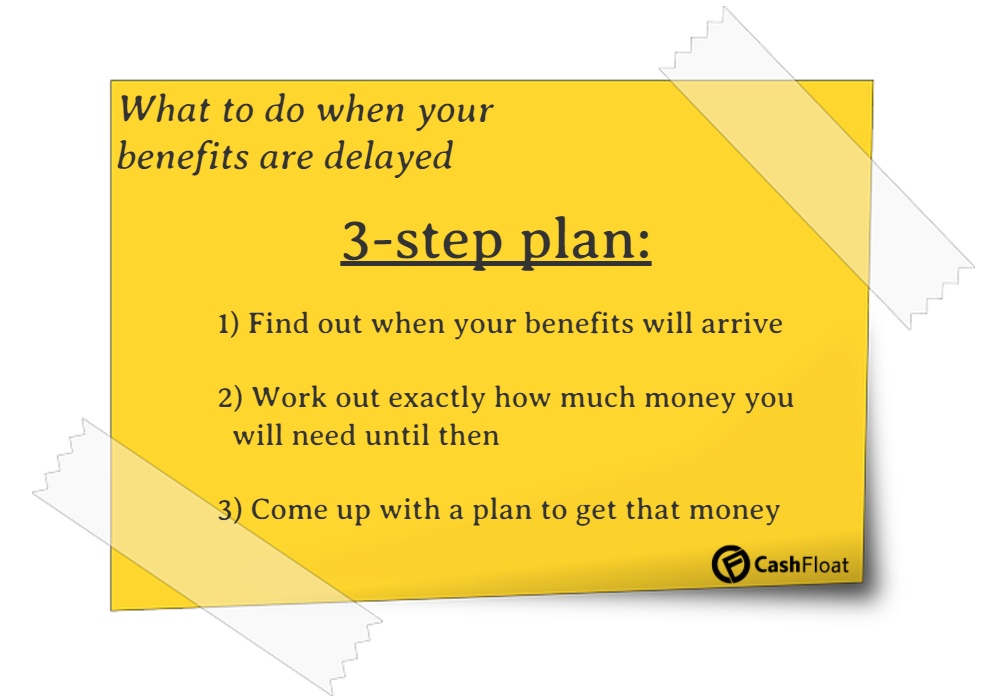 What to do when your benefits are delayed

3-step plan:

1) Find out when your benefits will arrive

2) Work out exactly how much money you will need until then

3) Come up with a plan to get that money

CashFloat